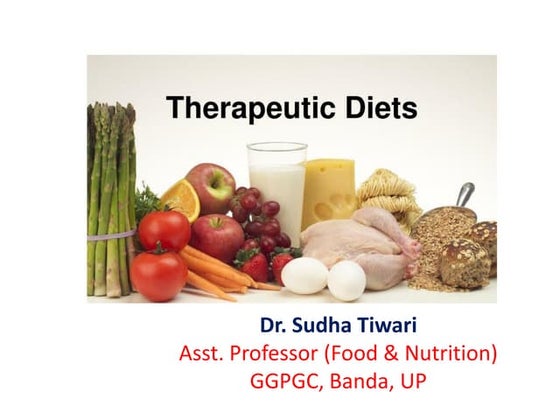 Therapeutic Diets

Dr. Sudha Tiwari
Asst. Professor (Food & Nutrition)
GGPGC, Banda, UP